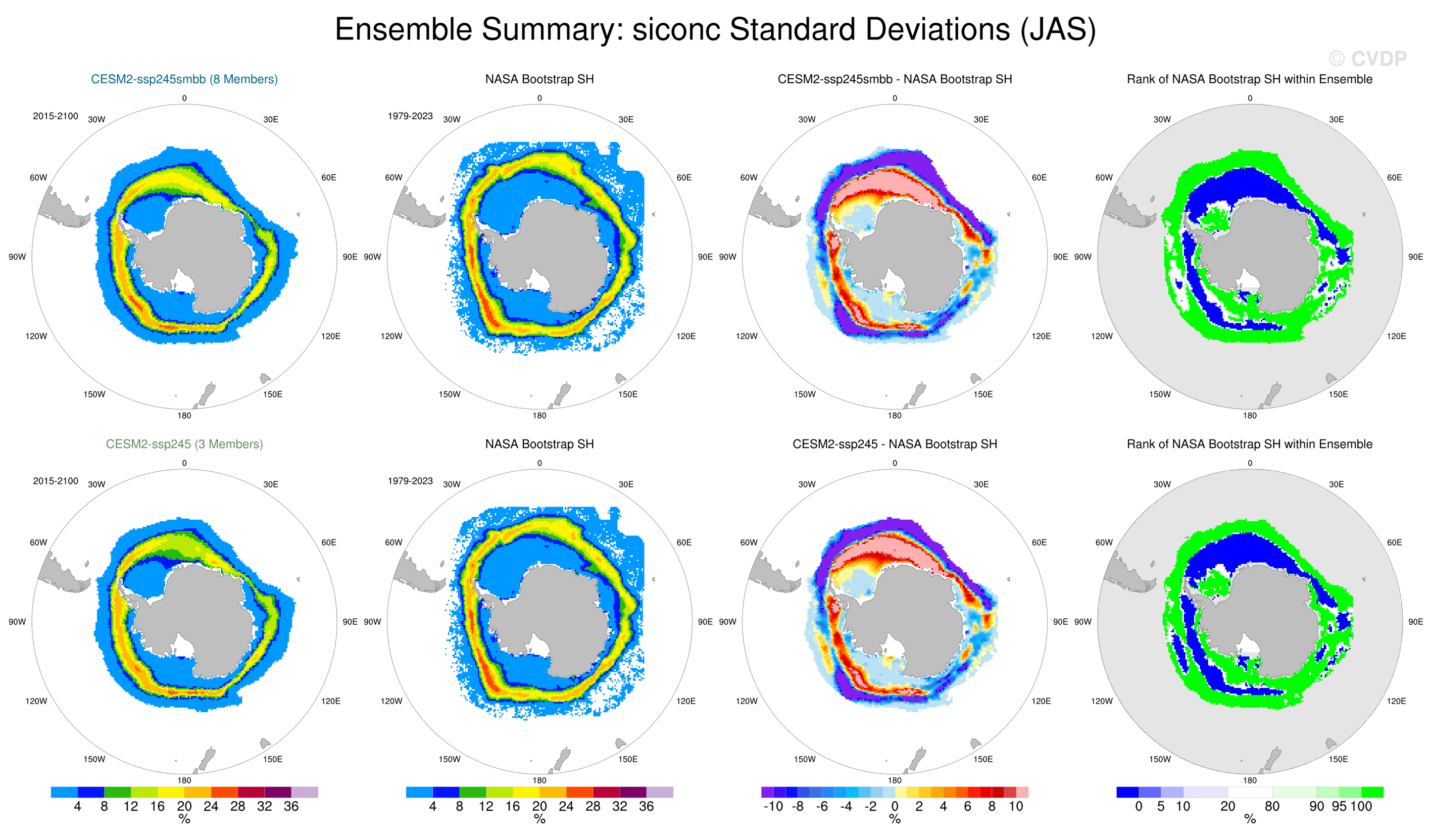 Ensemble Summary: siconc Standard Deviations (JAS)

© CVDP

CESM2-ssp245smbb (8 Members)

2015-2100

0 30E 60E 90E 120E 150E 180 150W 120W 90W 60W 30W

NASA Bootstrap SH

1979-2023

0 30E 60E 90E 120E 150E 180 150W 120W 90W 60W 30W

CESM2-ssp245smbb - NASA Bootstrap SH

0 30E 60E 90E 120E 150E 180 150W 120W 90W 60W 30W

Rank of NASA Bootstrap SH within Ensemble

0 30E 60E 90E 120E 150E 180 150W 120W 90W 60W 30W

CESM2-ssp245 (3 Members)

2015-2100

0 30E 60E 90E 120E 150E 180 150W 120W 90W 60W 30W

NASA Bootstrap SH

1979-2023

0 30E 60E 90E 120E 150E 180 150W 120W 90W 60W 30W

CESM2-ssp245 - NASA Bootstrap SH

0 30E 60E 90E 120E 150E 180 150W 120W 90W 60W 30W

Rank of NASA Bootstrap SH within Ensemble

0 30E 60E 90E 120E 150E 180 150W 120W 90W 60W 30W

4 8 12 16 20 24 28 32 36
%

4 8 12 16 20 24 28 32 36
%

-10 -8 -6 -4 -2 0 2 4 6 8 10
%

0 5 10 20 80 90 95 100
%